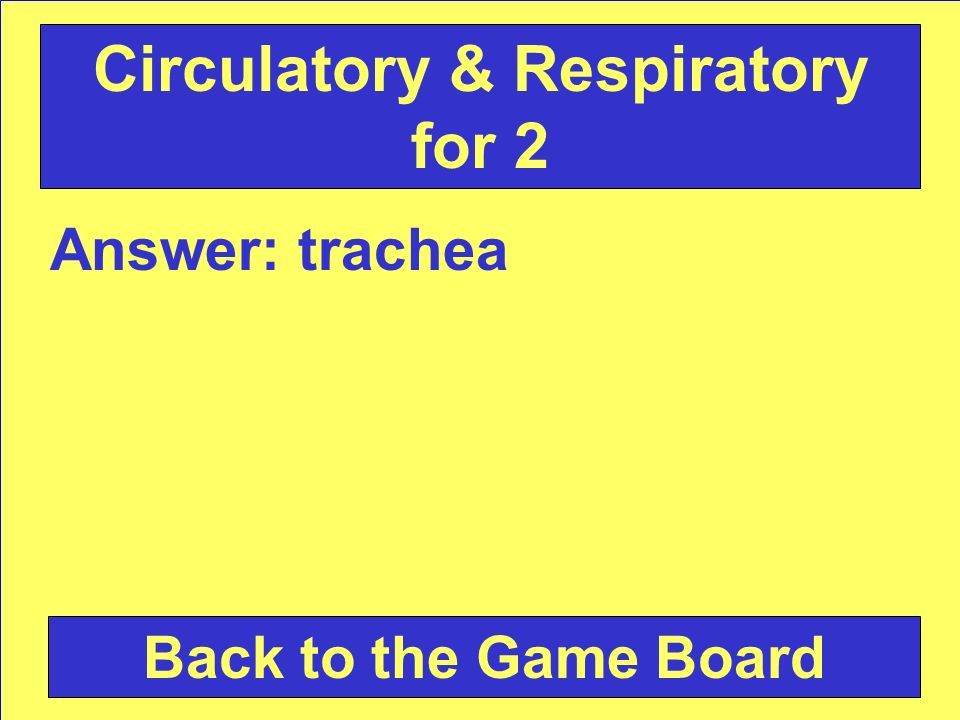 Circulatory & Respiratory for 2

Answer: trachea

Back to the Game Board